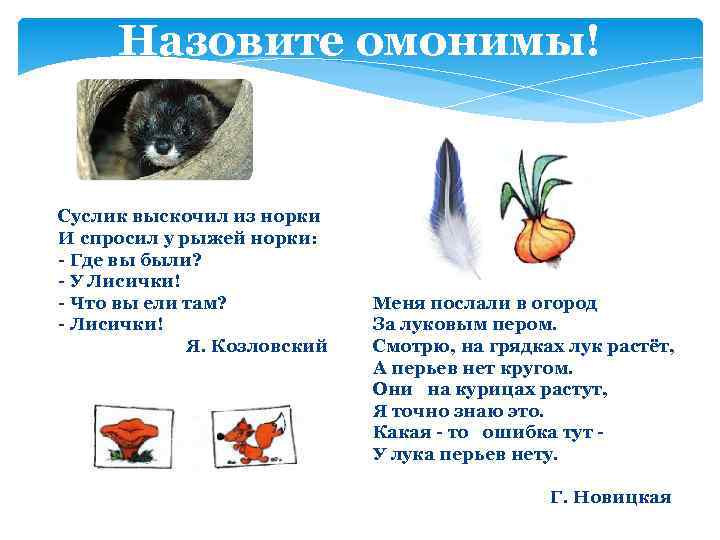 Назовите омонимы!

Суслик выскочил из норки
И спросил у рыжей норки:
- Где вы были?
- У Лисички!
- Что вы ели там?
- Лисички!
Я. Козловский

Меня послали в огород
За луковым пером.
Смотрю, на грядках лук растёт,
А перьев нет кругом.
Они на курицах растут,
Я точно знаю это.
Какая - то ошибка тут -
У лука перьев нету.

Г. Новицкая